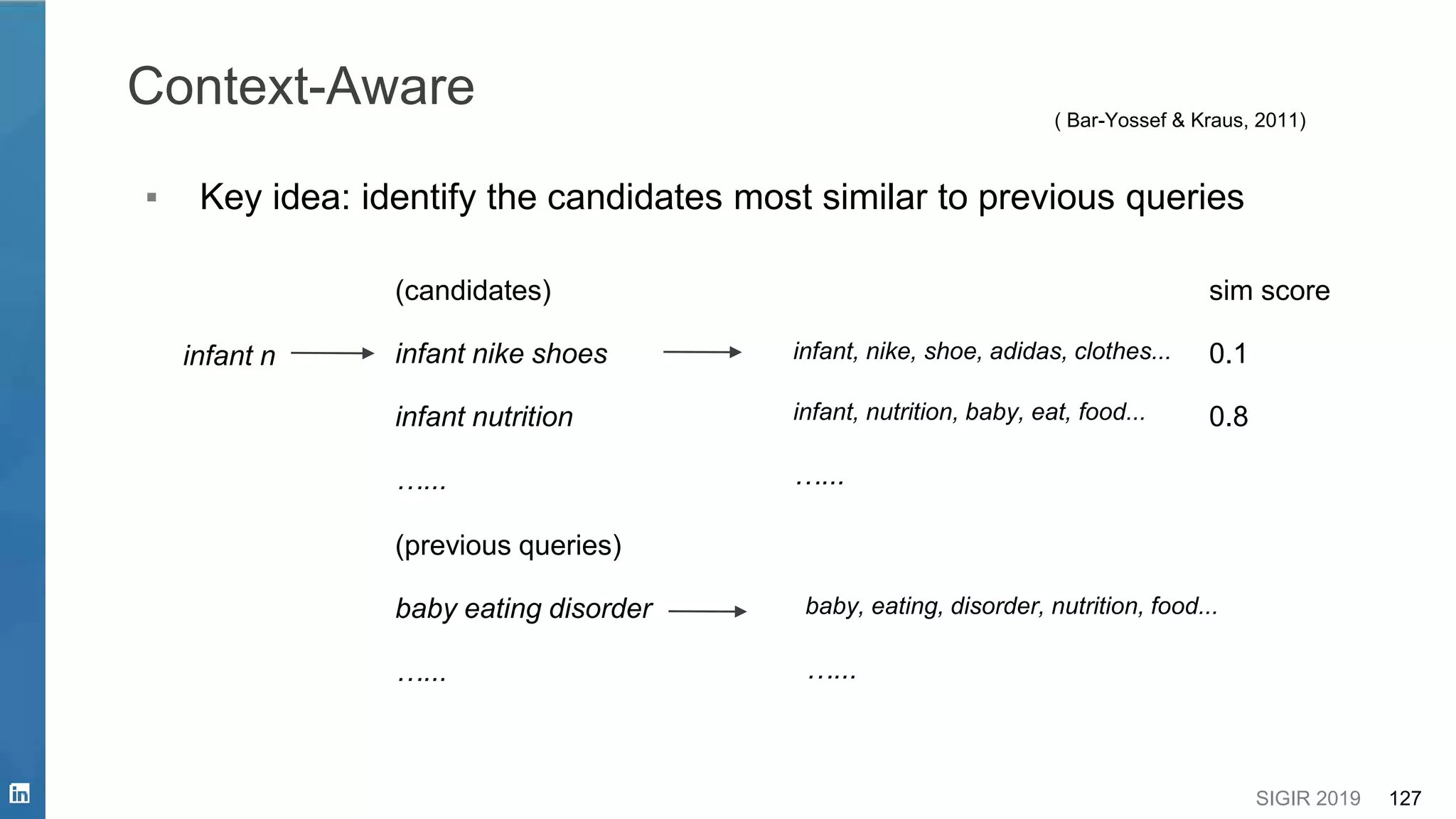 Context-Aware

( Bar-Yossef & Kraus, 2011)

▪ Key idea: identify the candidates most similar to previous queries

(candidates)

sim score

infant n → infant nike shoes → infant, nike, shoe, adidas, clothes... 0.1

infant nutrition infant, nutrition, baby, eat, food... 0.8

…... …...

(previous queries)

baby eating disorder → baby, eating, disorder, nutrition, food...

…... …...

in

SIGIR 2019 127